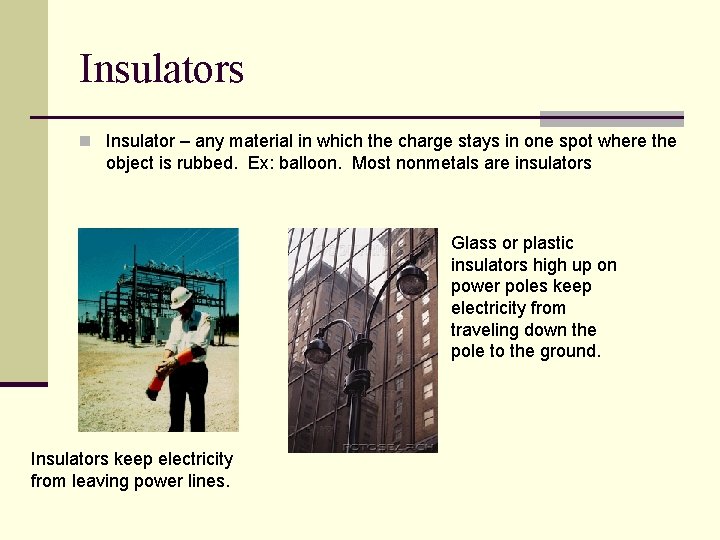 Insulators

Insulator – any material in which the charge stays in one spot where the object is rubbed. Ex: balloon. Most nonmetals are insulators

Glass or plastic insulators high up on power poles keep electricity from traveling down the pole to the ground.

FOTOSEARCH

Insulators keep electricity from leaving power lines.